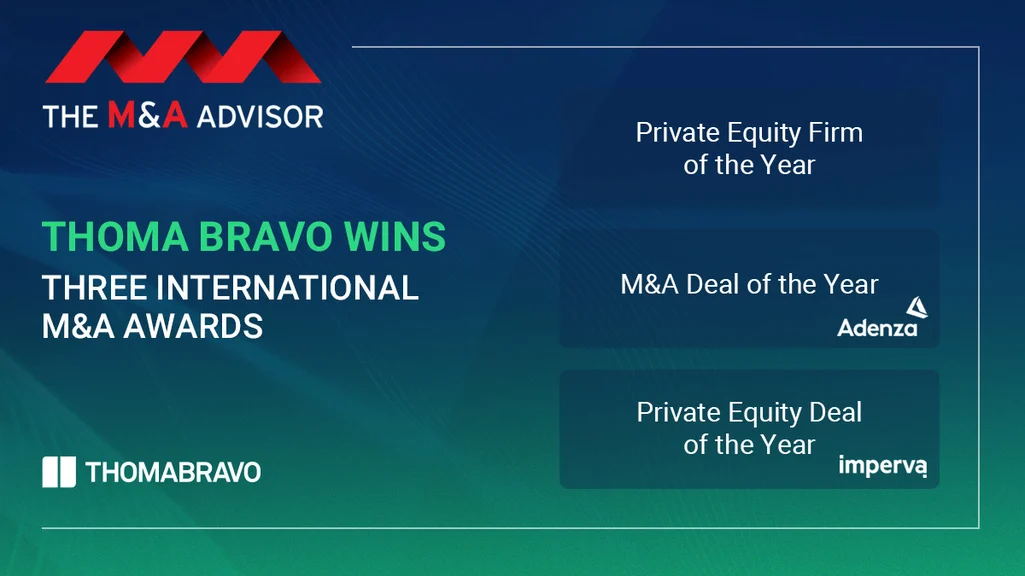 THE M&A ADVISOR

THOMA BRAVO WINS
THREE INTERNATIONAL M&A AWARDS

THOMABRAVO

Private Equity Firm of the Year

M&A Deal of the Year
Adenza

Private Equity Deal of the Year
imperva